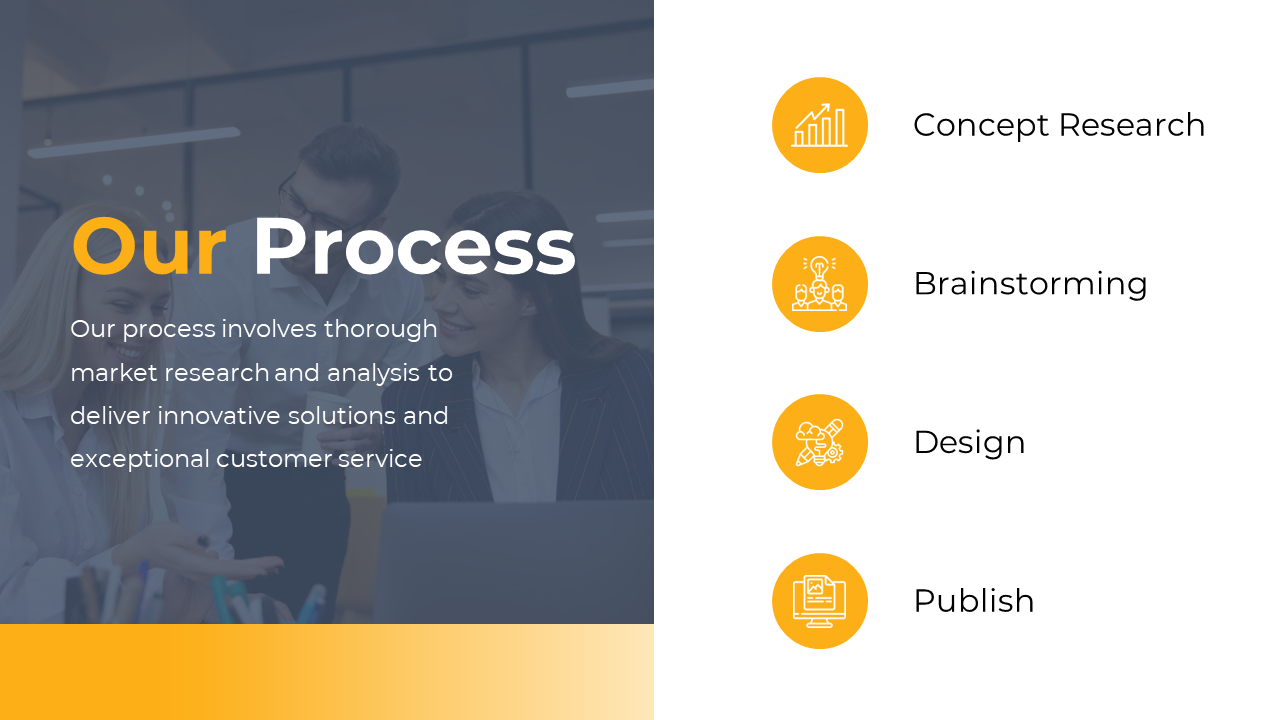 Our Process

Our process involves thorough market research and analysis to deliver innovative solutions and exceptional customer service

Concept Research

Brainstorming

Design

Publish